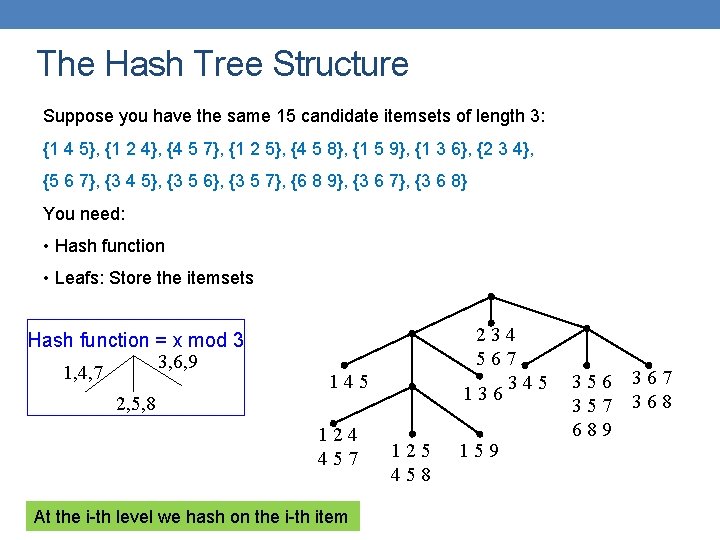 The Hash Tree Structure

Suppose you have the same 15 candidate itemsets of length 3:

{1 4 5}, {1 2 4}, {4 5 7}, {1 2 5}, {4 5 8}, {1 5 9}, {1 3 6}, {2 3 4},

{5 6 7}, {3 4 5}, {3 5 6}, {3 5 7}, {6 8 9}, {3 6 7}, {3 6 8}

You need:

• Hash function

• Leafs: Store the itemsets

Hash function = x mod 3

1,4,7
3,6,9
2,5,8

2 3 4
5 6 7

1 4 5

1 3 6

3 4 5

3 5 6
3 5 7
6 8 9

3 6 7
3 6 8

1 2 4
4 5 7

1 2 5
4 5 8

1 5 9

At the i-th level we hash on the i-th item